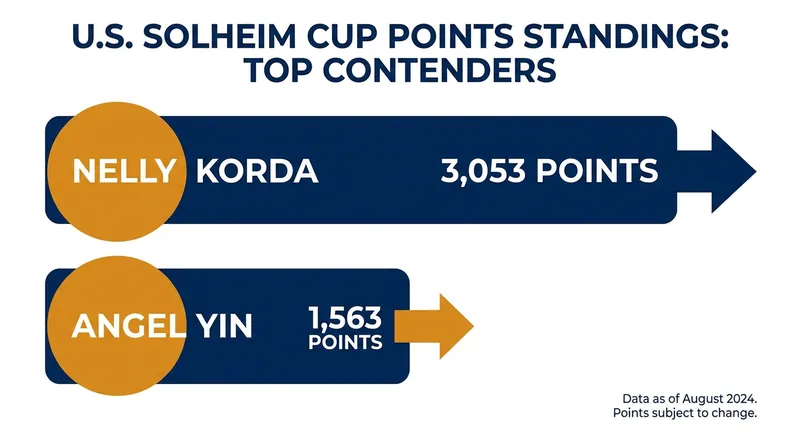 U.S. SOLHEIM CUP POINTS STANDINGS: TOP CONTENDERS

NELLY KORDA 3,053 POINTS

ANGEL YIN 1,563 POINTS

Data as of August 2024.
Points subject to change.